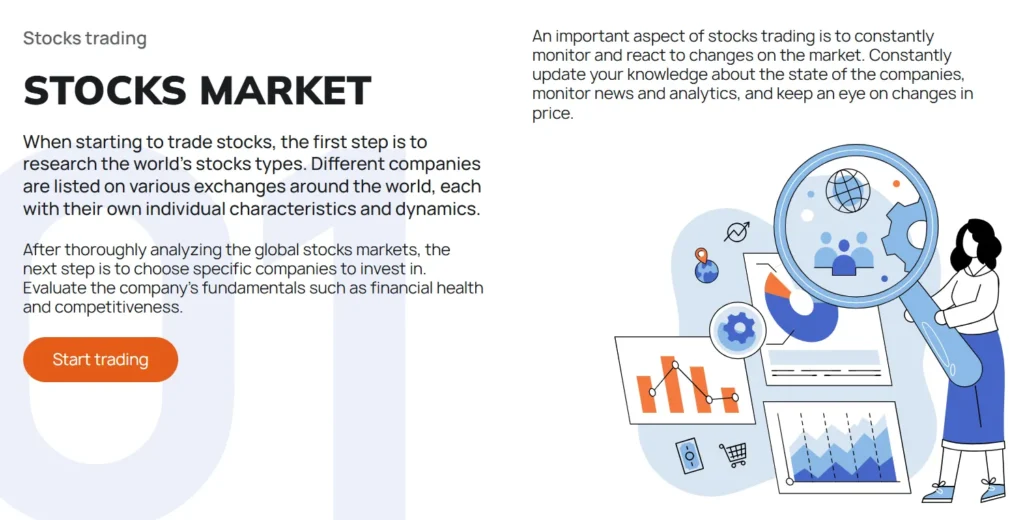 Stocks trading

STOCKS MARKET

When starting to trade stocks, the first step is to research the world's stocks types. Different companies are listed on various exchanges around the world, each with their own individual characteristics and dynamics.

After thoroughly analyzing the global stocks markets, the next step is to choose specific companies to invest in. Evaluate the company's fundamentals such as financial health and competitiveness.

Start trading

01

An important aspect of stocks trading is to constantly monitor and react to changes on the market. Constantly update your knowledge about the state of the companies, monitor news and analytics, and keep an eye on changes in price.